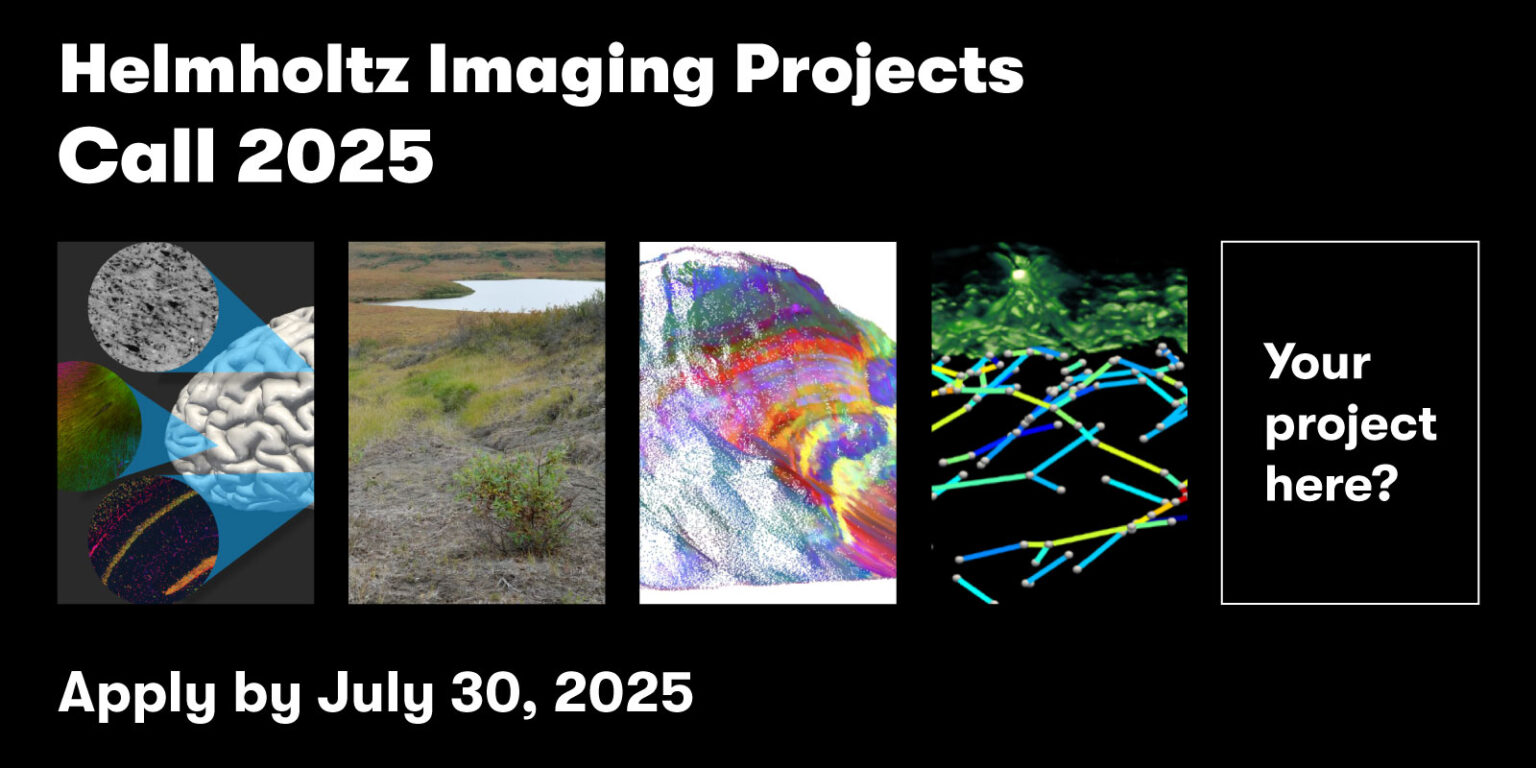 Helmholtz Imaging Projects
Call 2025

Your project here?

Apply by July 30, 2025